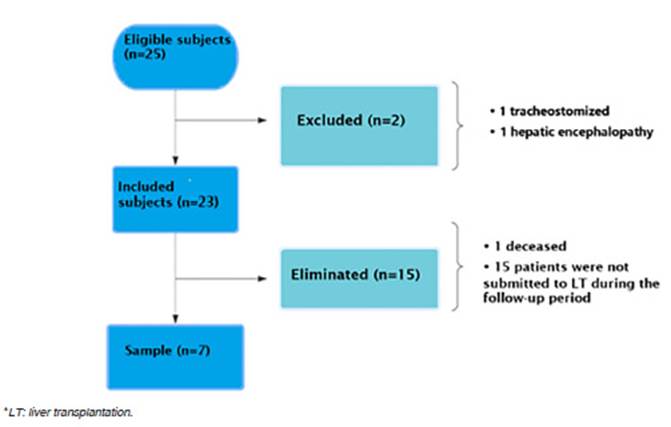 Eligible subjects (n=25)

Excluded (n=2)

• 1 tracheostomized
• 1 hepatic encephalopathy

Included subjects (n=23)

Eliminated (n=15)

• 1 deceased
• 15 patients were not submitted to LT during the follow-up period

Sample (n=7)

*LT: liver transplantation.